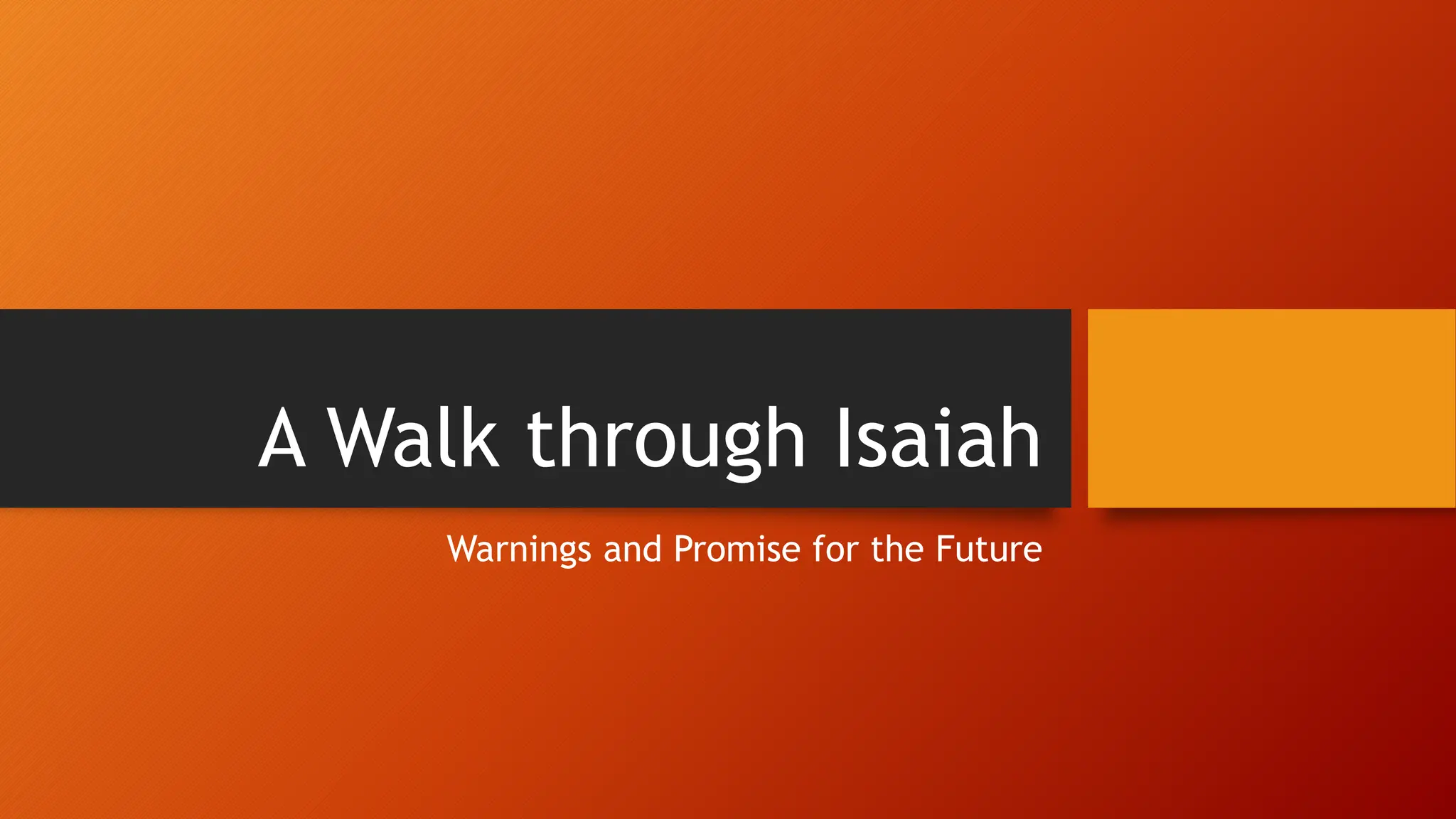 A Walk through Isaiah

Warnings and Promise for the Future